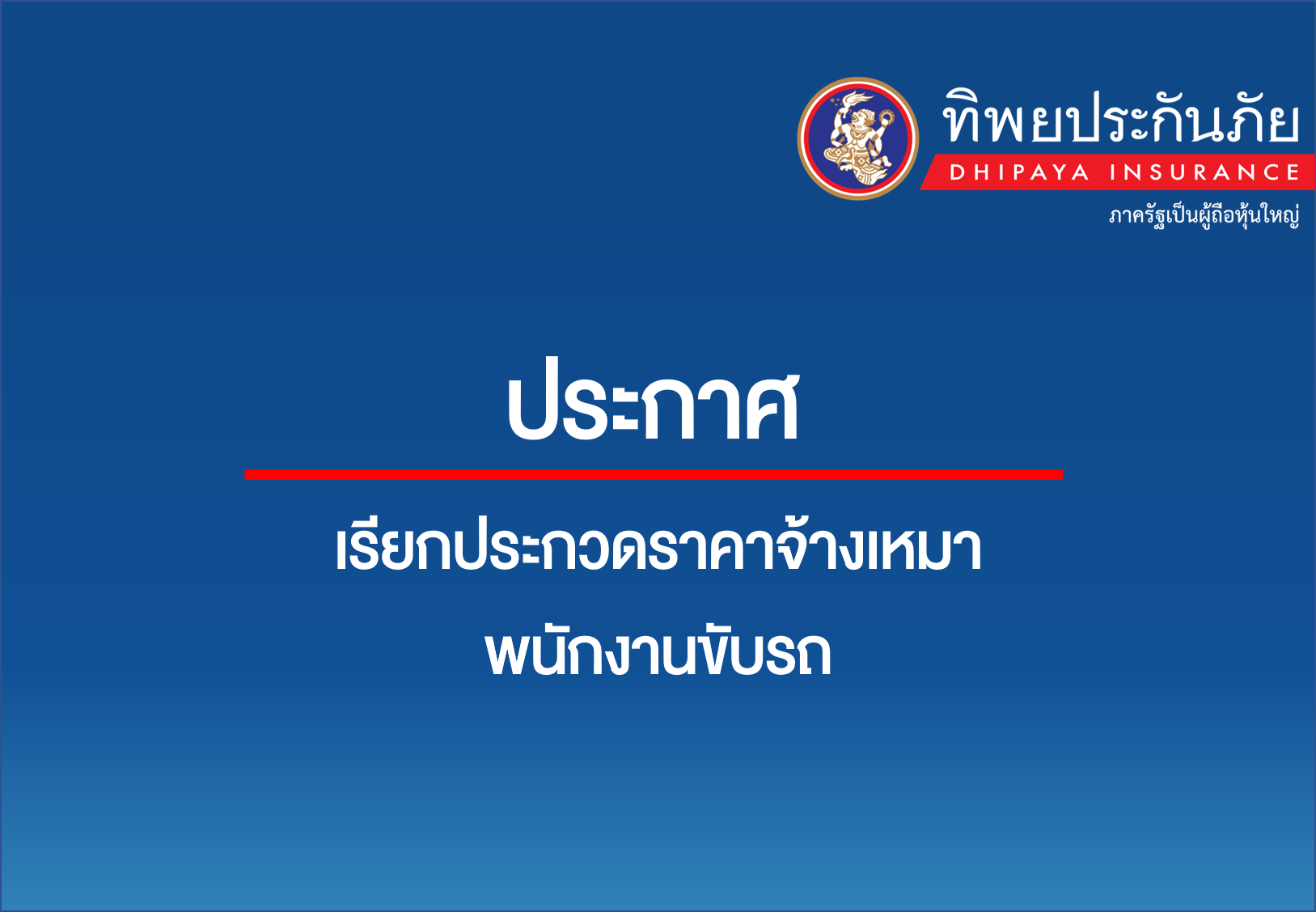 ทิพยประกันภัย
DHIPAYA INSURANCE
ภาครัฐเป็นผู้ถือหุ้นใหญ่

ประกาศ

เรียกประกวดราคาจ้างเหมา
พนักงานขับรถ